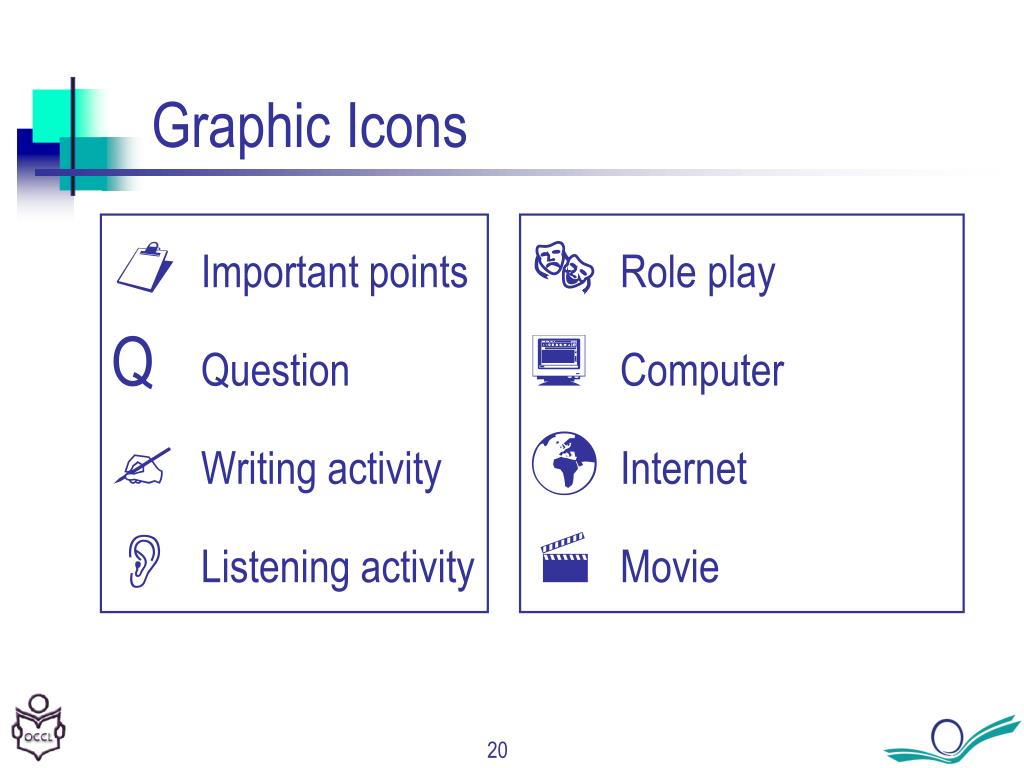 Graphic Icons

Important points

Q Question

Writing activity

Listening activity

Role play

Computer

Internet

Movie

OCCL

20